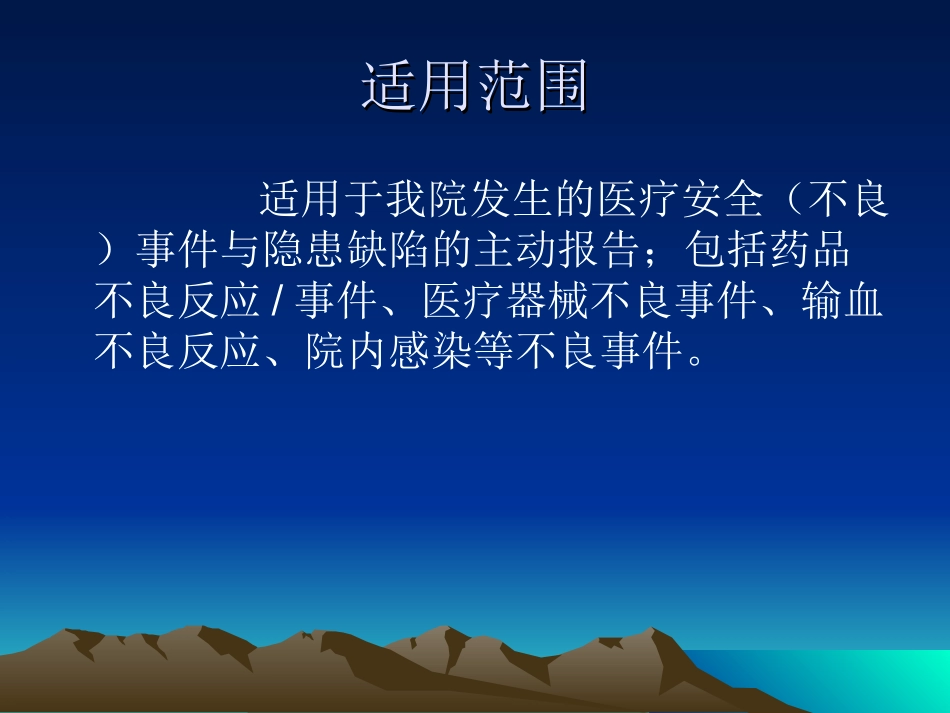 适用范围

适用于我院发生的医疗安全（不良）事件与隐患缺陷的主动报告；包括药品不良反应 / 事件、医疗器械不良事件、输血不良反应、院内感染等不良事件。